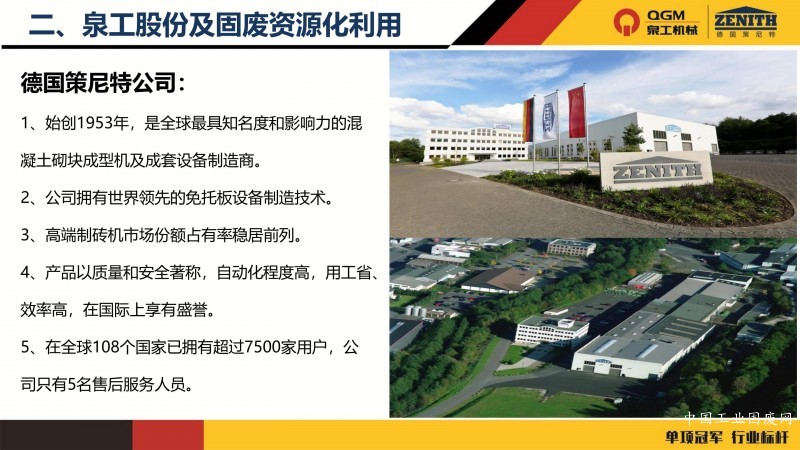 二、泉工股份及固废资源化利用

QGM 泉工机械 ZENITH 德国策尼特

德国策尼特公司：

1、始创1953年，是全球最具知名度和影响力的混凝土砌块成型机及成套设备制造商。

2、公司拥有世界领先的免托板设备制造技术。

3、高端制砖机市场份额占有率稳居前列。

4、产品以质量和安全著称，自动化程度高，用工省、效率高，在国际上享有盛誉。

5、在全球108个国家已拥有超过7500家用户，公司只有5名售后服务人员。

ZENITH

中国工业固废网

单项冠军 行业标杆